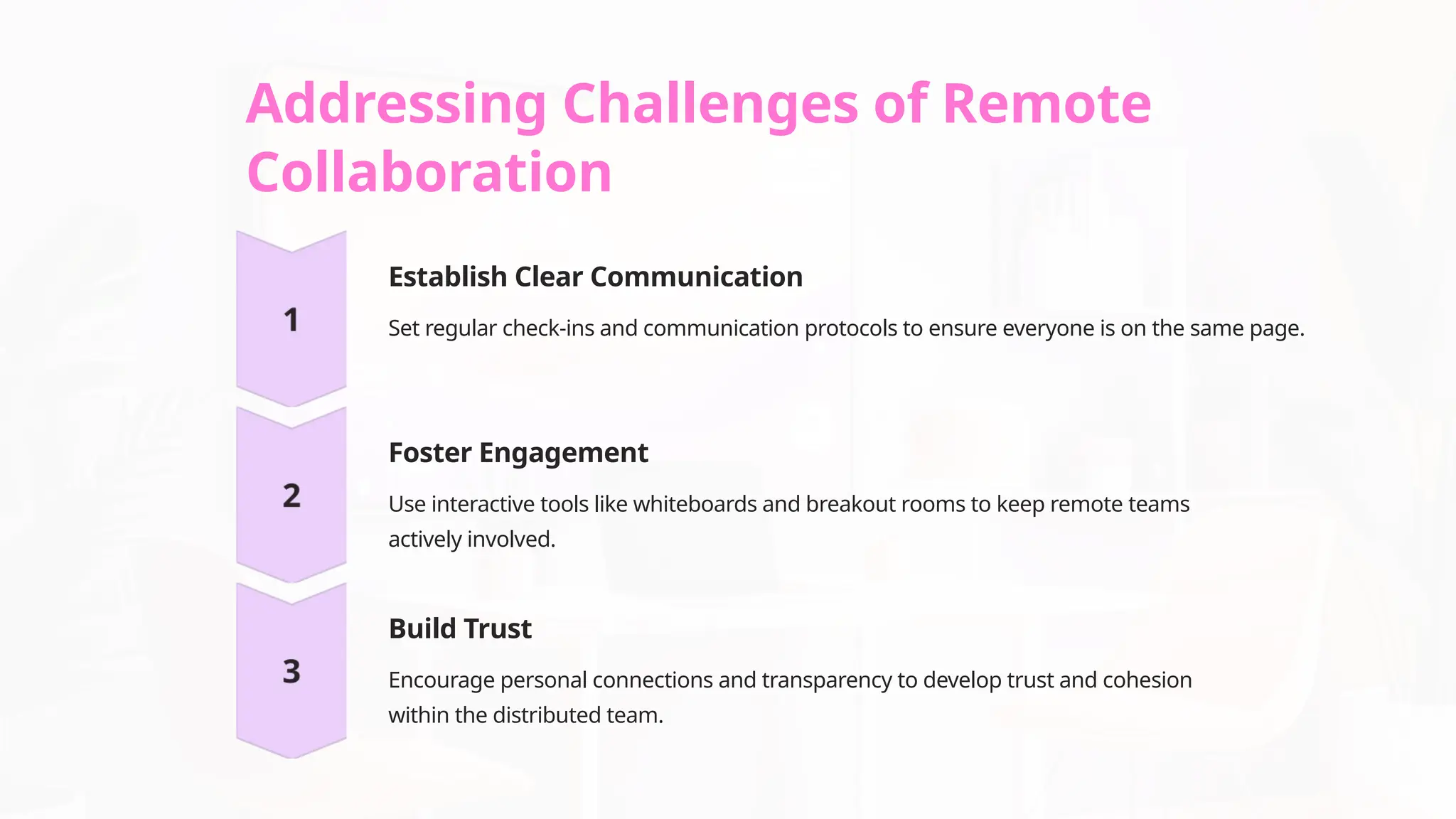 Addressing Challenges of Remote Collaboration

1

Establish Clear Communication

Set regular check-ins and communication protocols to ensure everyone is on the same page.

2

Foster Engagement

Use interactive tools like whiteboards and breakout rooms to keep remote teams actively involved.

3

Build Trust

Encourage personal connections and transparency to develop trust and cohesion within the distributed team.